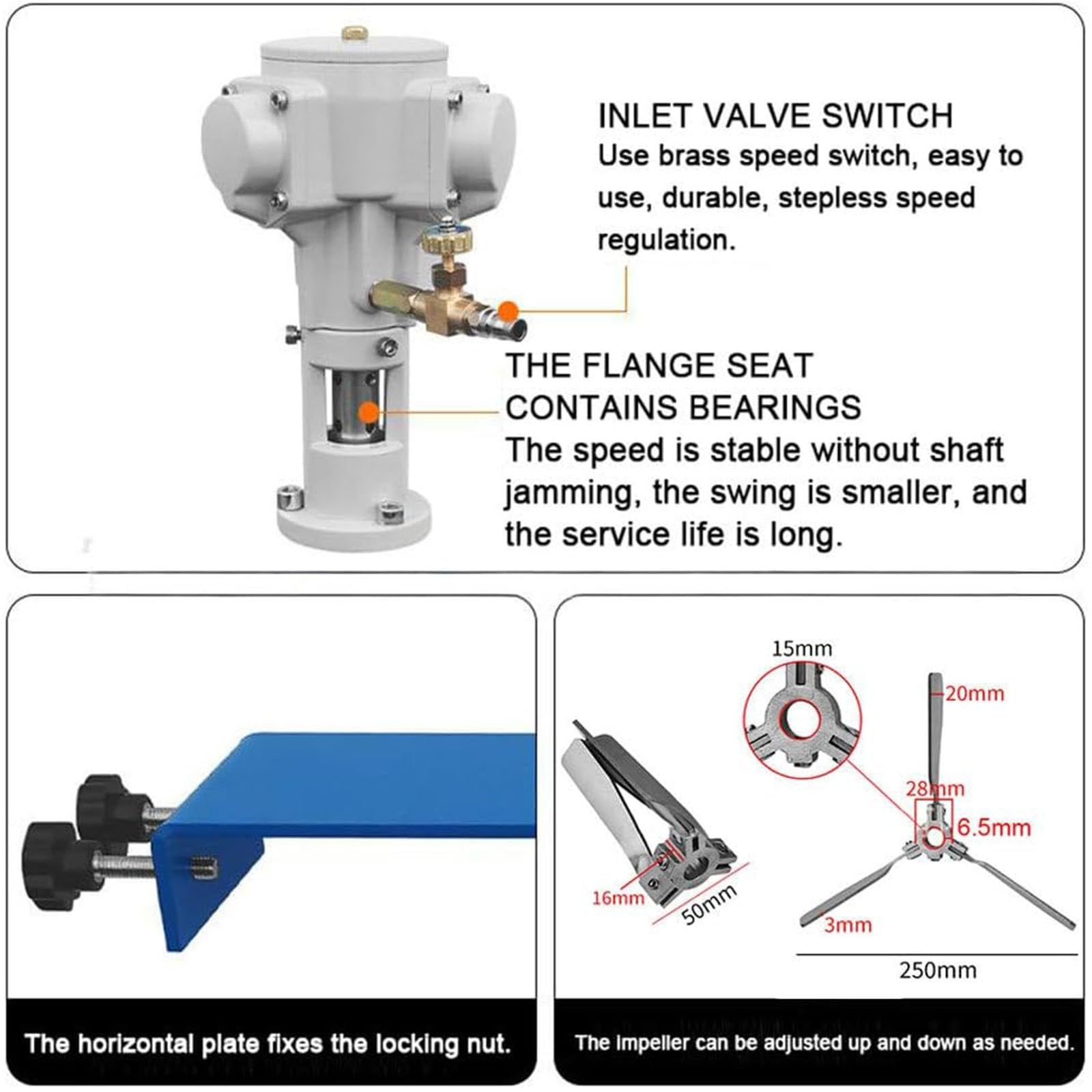 INLET VALVE SWITCH
Use brass speed switch, easy to use, durable, stepless speed regulation.

THE FLANGE SEAT CONTAINS BEARINGS
The speed is stable without shaft jamming, the swing is smaller, and the service life is long.

The horizontal plate fixes the locking nut.

15mm
20mm
28mm
6.5mm
16mm
50mm
3mm
250mm

The impeller can be adjusted up and down as needed.